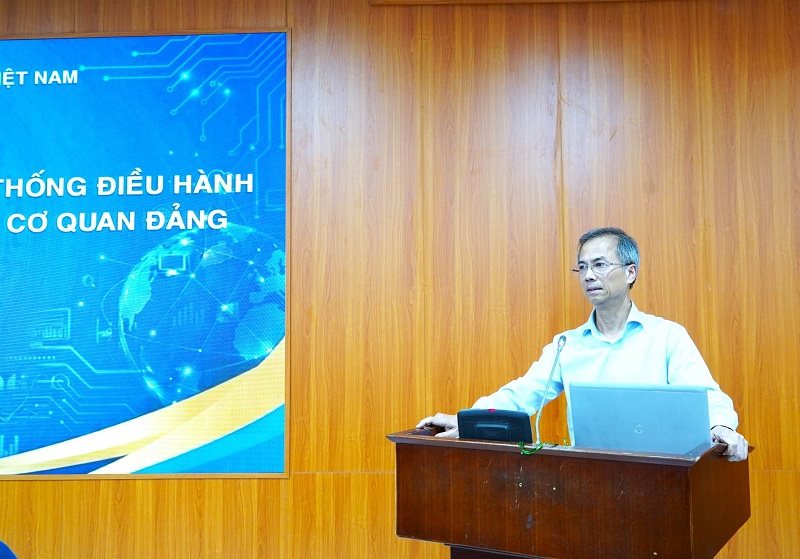 IỆT NAM

THỐNG ĐIỀU HÀNH
CƠ QUAN ĐẢNG